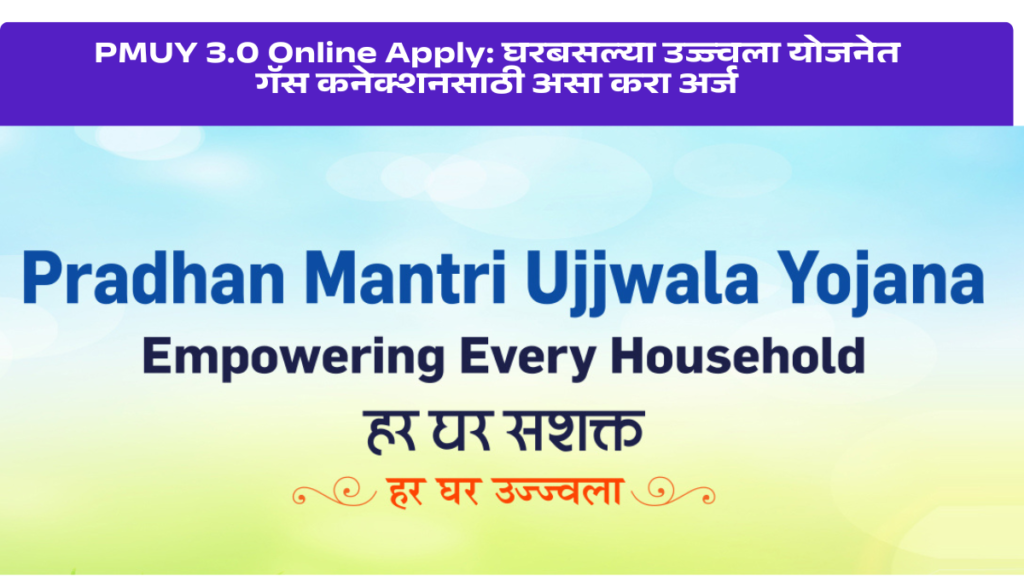 PMUY 3.0 Online Apply: घरबसल्या उज्ज्वला योजनेत गॅस कनेक्शनसाठी असा करा अर्ज

Pradhan Mantri Ujjwala Yojana
Empowering Every Household
हर घर सशक्त
हर घर उज्ज्वला